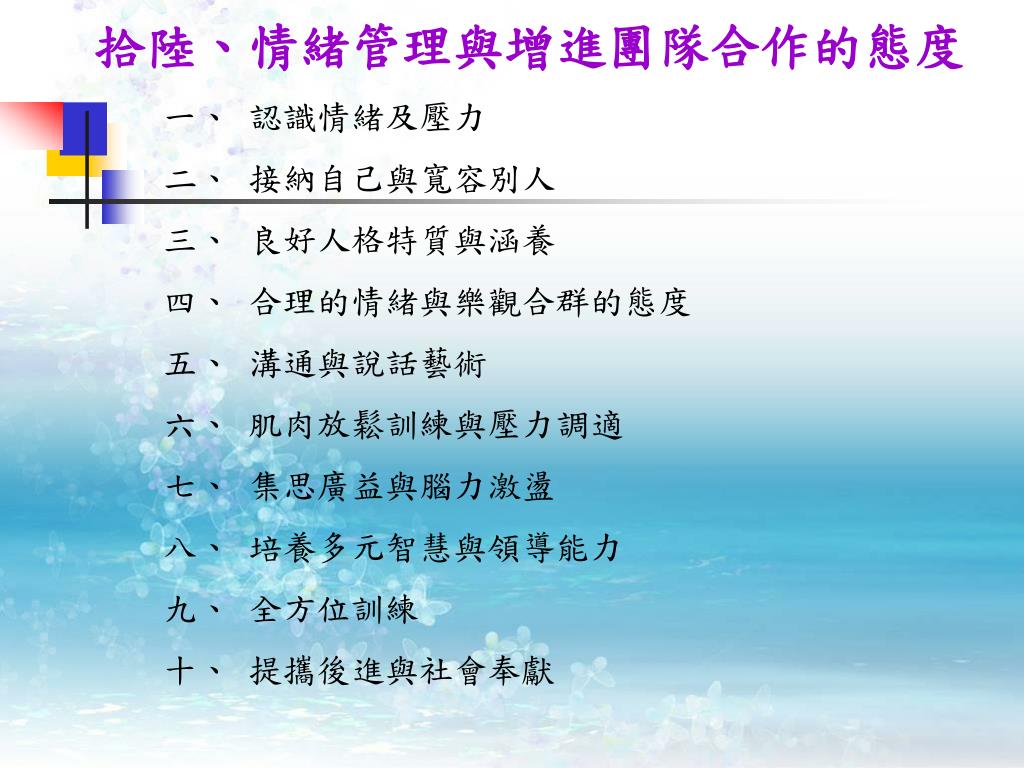 拾陸、情緒管理與增進團隊合作的態度

一、 認識情緒及壓力

二、 接納自己與寬容別人

三、 良好人格特質與涵養

四、 合理的情緒與樂觀合群的態度

五、 溝通與說話藝術

六、 肌肉放鬆訓練與壓力調適

七、 集思廣益與腦力激盪

八、 培養多元智慧與領導能力

九、 全方位訓練

十、 提攜後進與社會奉獻